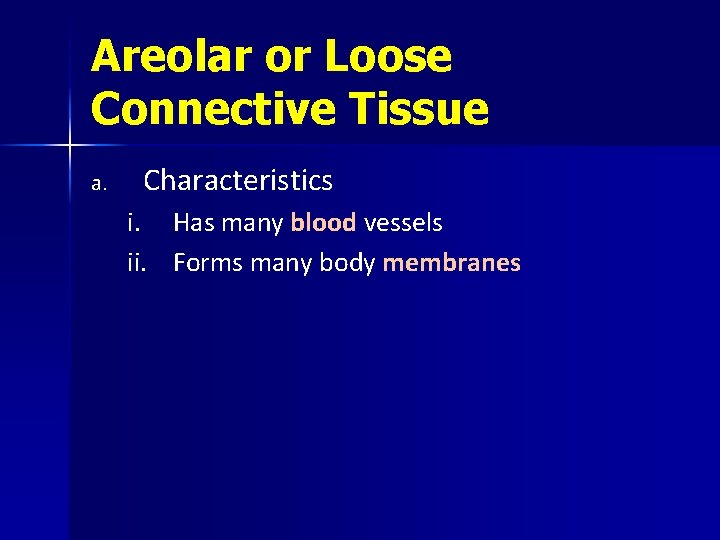 Areolar or Loose Connective Tissue

a. Characteristics
i. Has many blood vessels
ii. Forms many body membranes